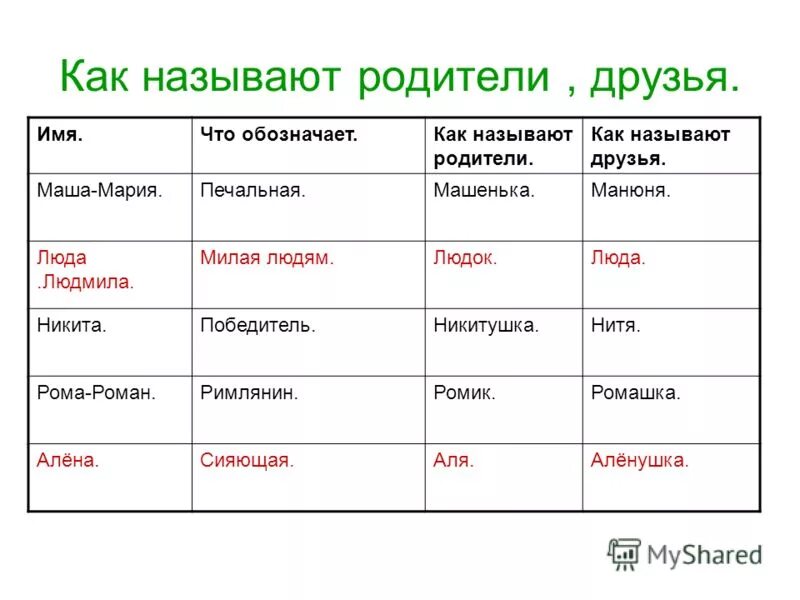 Как называют родители , друзья.

| Имя. | Что обозначает. | Как называют родители. | Как называют друзья. |
|---|---|---|---|
| Маша-Мария. | Печальная. | Машенька. | Манюня. |
| Люда .Людмила. | Милая людям. | Людок. | Люда. |
| Никита. | Победитель. | Никитушка. | Нитя. |
| Рома-Роман. | Римлянин. | Ромик. | Ромашка. |
| Алёна. | Сияющая. | Аля. | Алёнушка. |

MyShared